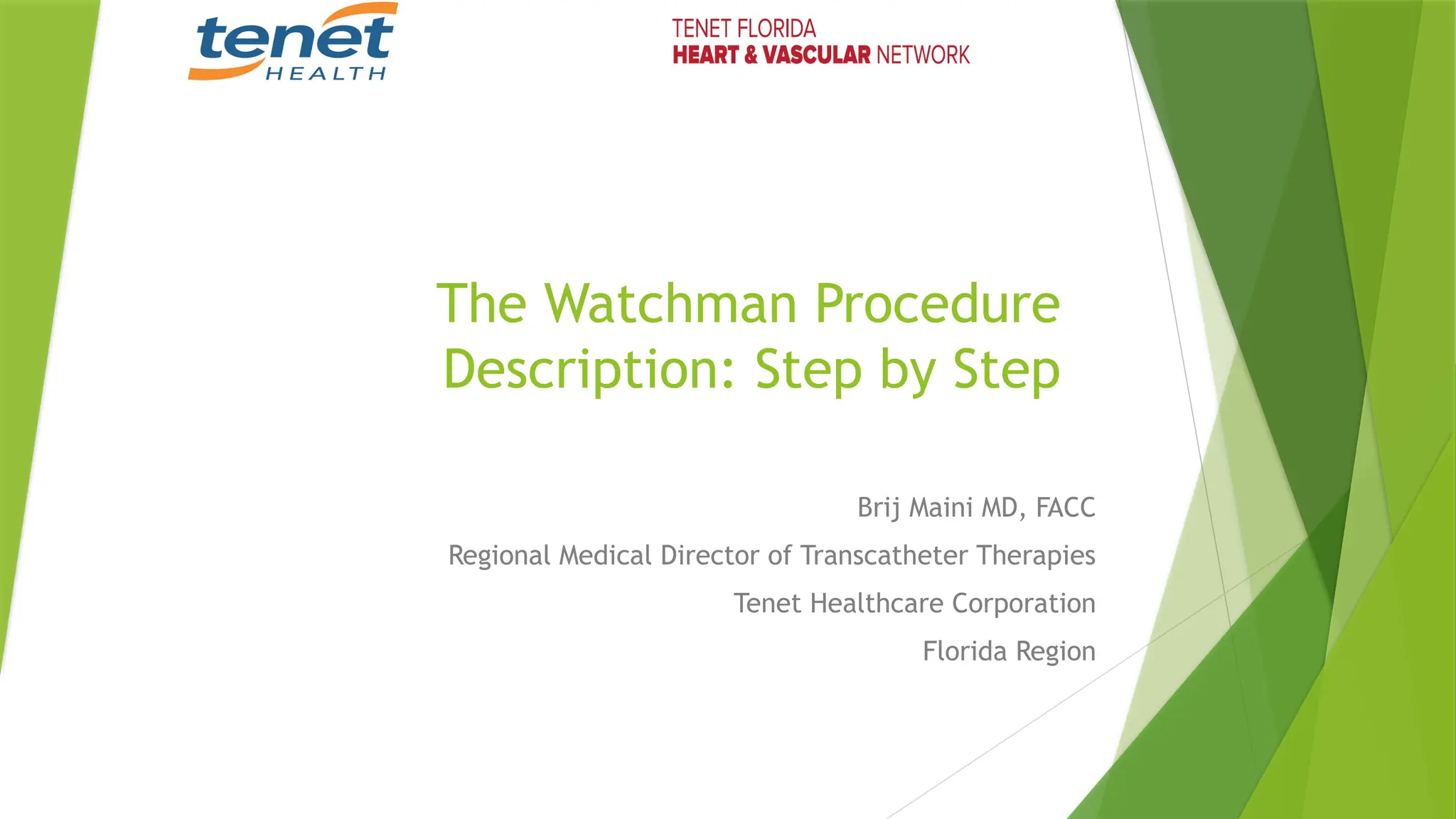 tenet HEALTH

TENET FLORIDA
HEART & VASCULAR NETWORK

The Watchman Procedure Description: Step by Step

Brij Maini MD, FACC

Regional Medical Director of Transcatheter Therapies

Tenet Healthcare Corporation

Florida Region